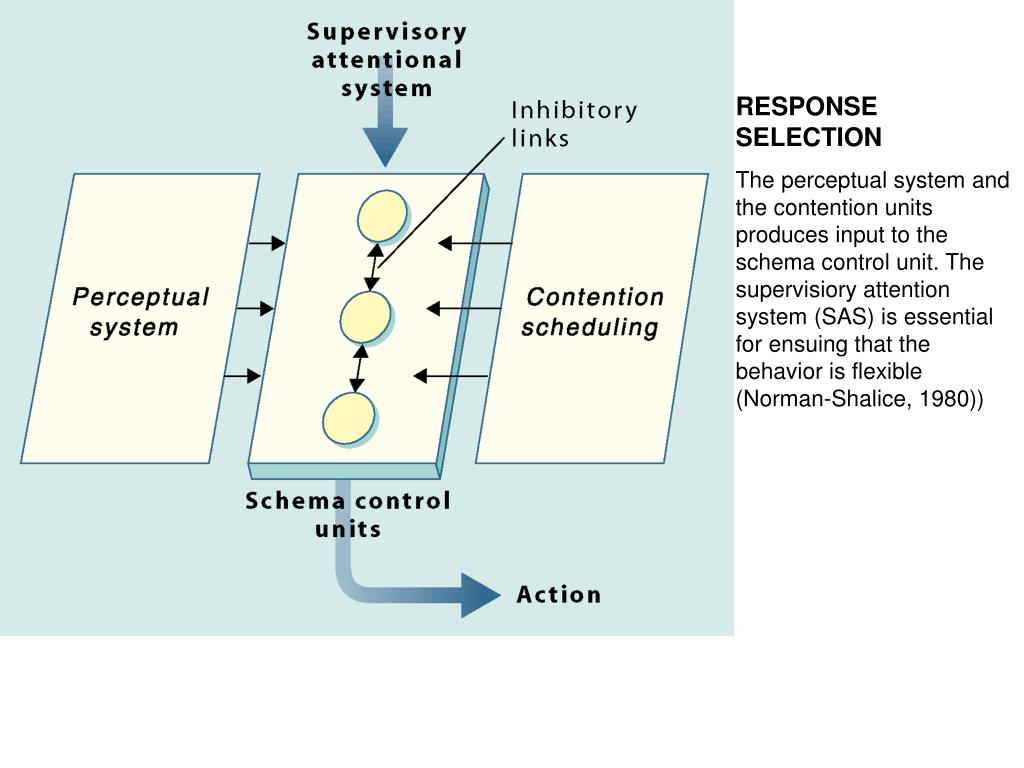 Supervisory attentional system

Inhibitory links

Perceptual system

Contention scheduling

Schema control units

Action

RESPONSE SELECTION

The perceptual system and the contention units produces input to the schema control unit. The supervisiory attention system (SAS) is essential for ensuing that the behavior is flexible (Norman-Shalice, 1980))